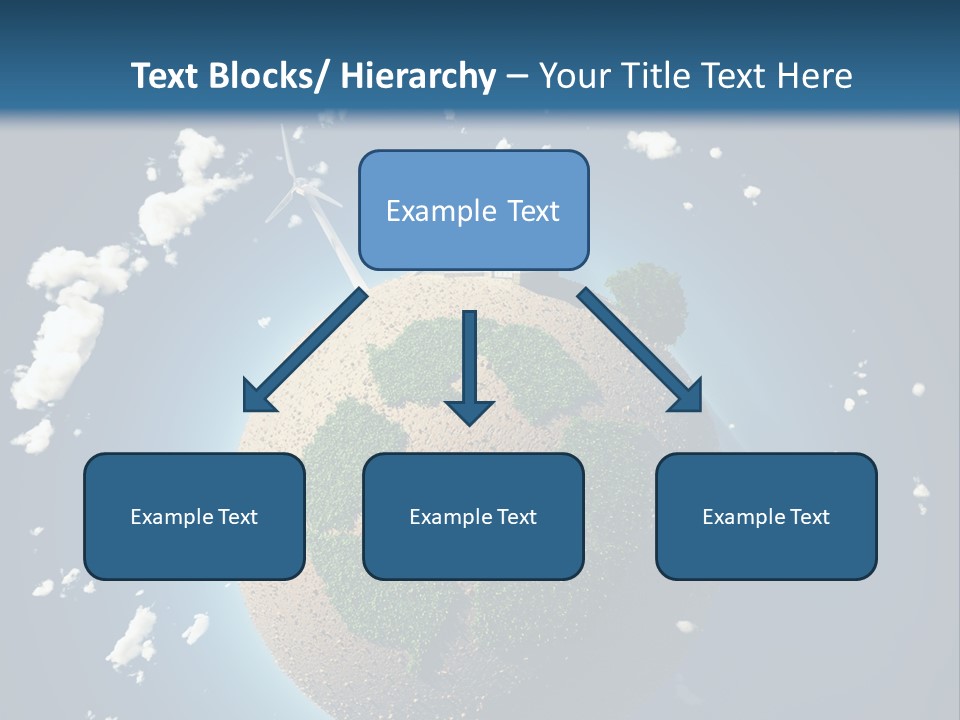 Text Blocks/ Hierarchy – Your Title Text Here

Example Text

Example Text

Example Text

Example Text